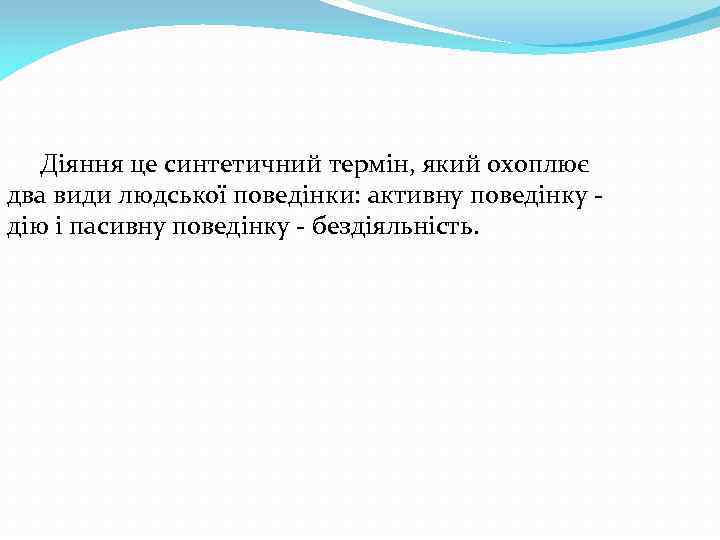 Діяння це синтетичний термін, який охоплює два види людської поведінки: активну поведінку - дію і пасивну поведінку - бездіяльність.